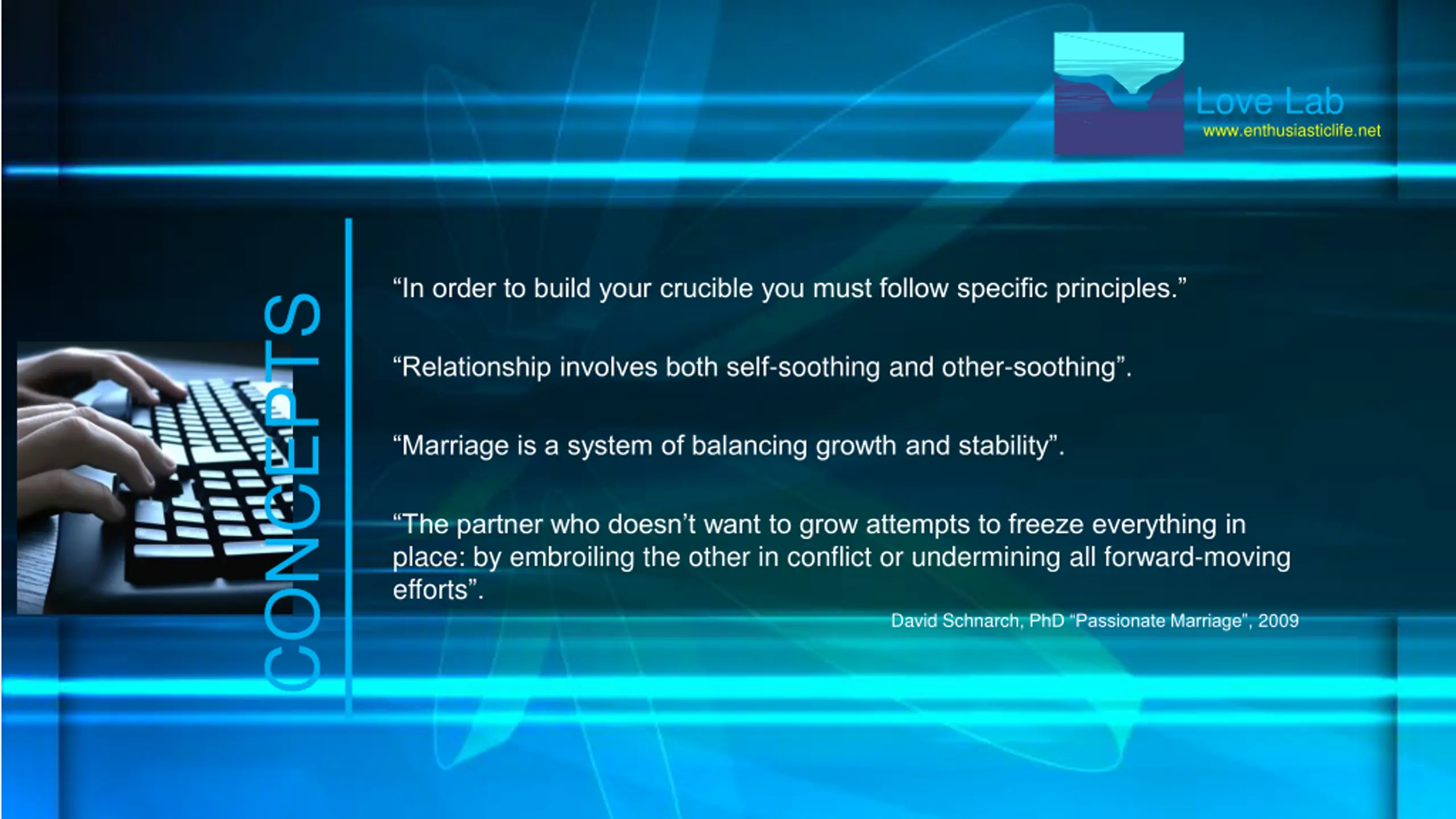 Love Lab
www.enthusiasticlife.net

CONCEPTS

“In order to build your crucible you must follow specific principles.”

“Relationship involves both self-soothing and other-soothing”.

“Marriage is a system of balancing growth and stability”.

“The partner who doesn’t want to grow attempts to freeze everything in place: by embroiling the other in conflict or undermining all forward-moving efforts”.

David Schnarch, PhD “Passionate Marriage”, 2009